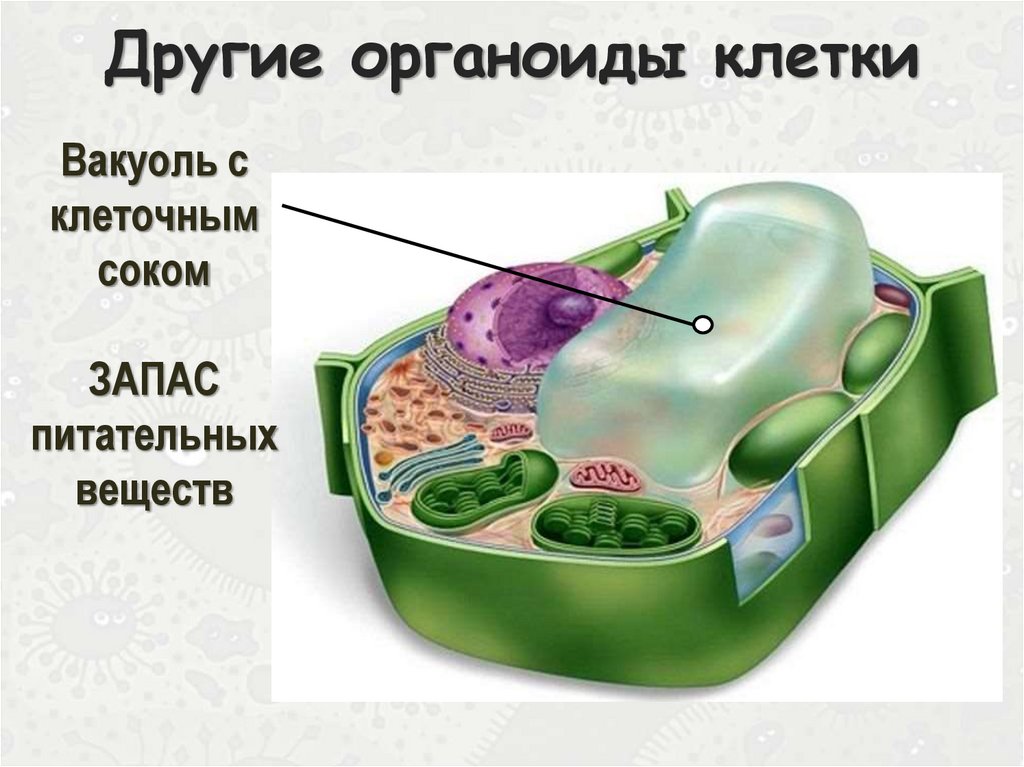 Другие органоиды клетки

Вакуоль с клеточным соком

ЗАПАС питательных веществ